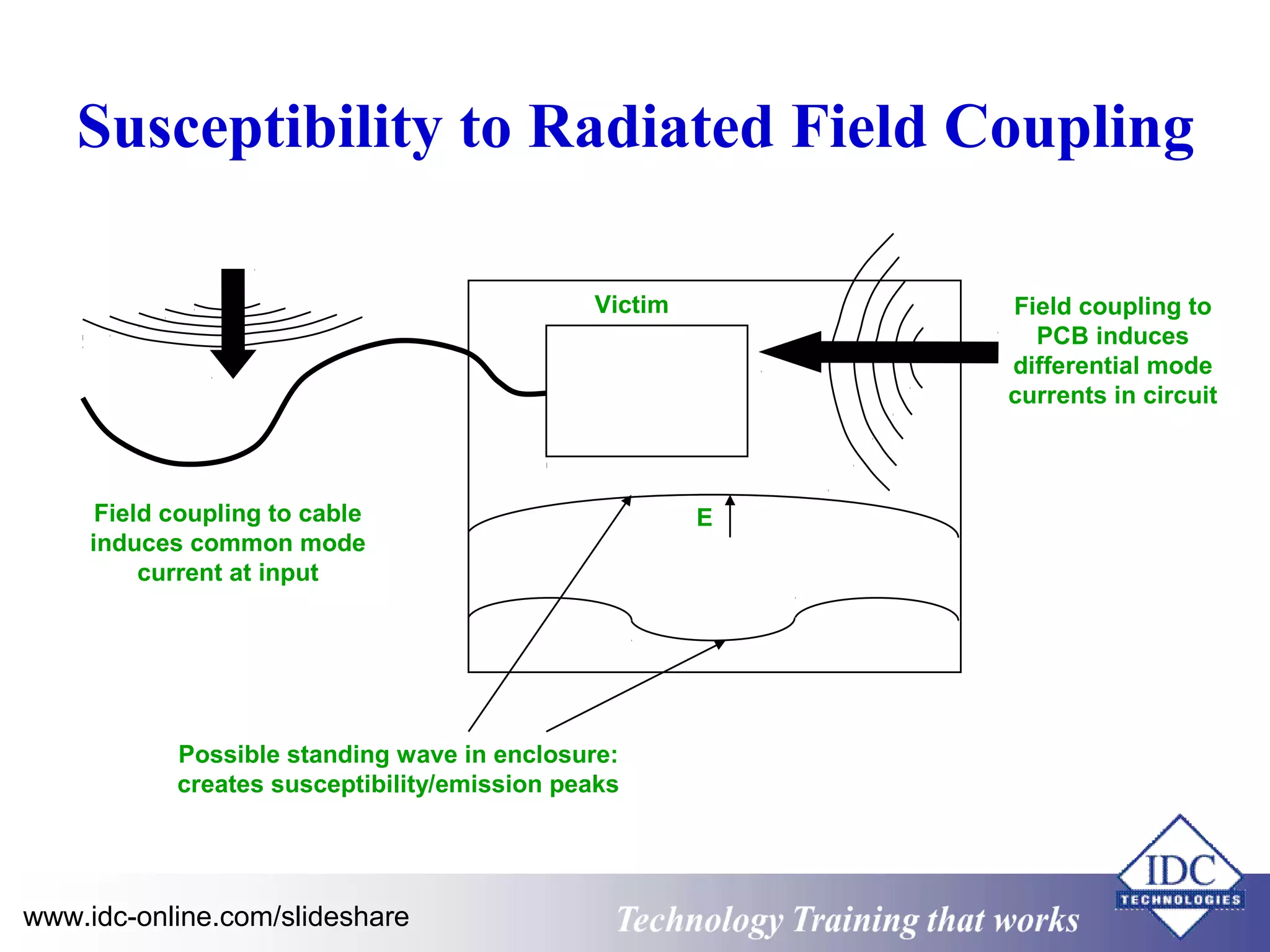 Susceptibility to Radiated Field Coupling

Victim

Field coupling to PCB induces differential mode currents in circuit

Field coupling to cable induces common mode current at input

E

Possible standing wave in enclosure: creates susceptibility/emission peaks

www.idc-online.com/slideshare

Technology Training that works

IDC TECHNOLOGIES